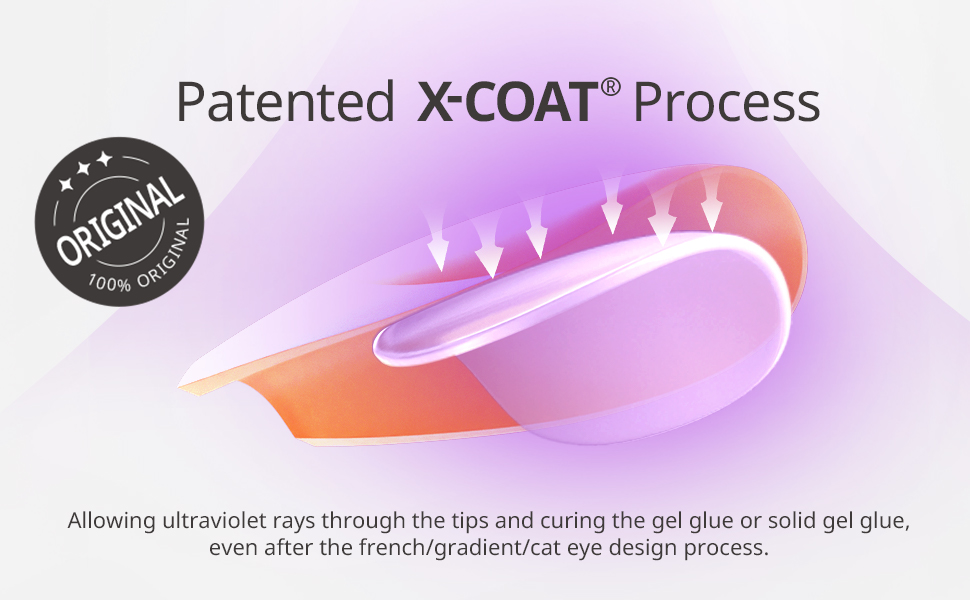 Patented X-COAT® Process

ORIGINAL
100% ORIGINAL

Allowing ultraviolet rays through the tips and curing the gel glue or solid gel glue, even after the french/gradient/cat eye design process.